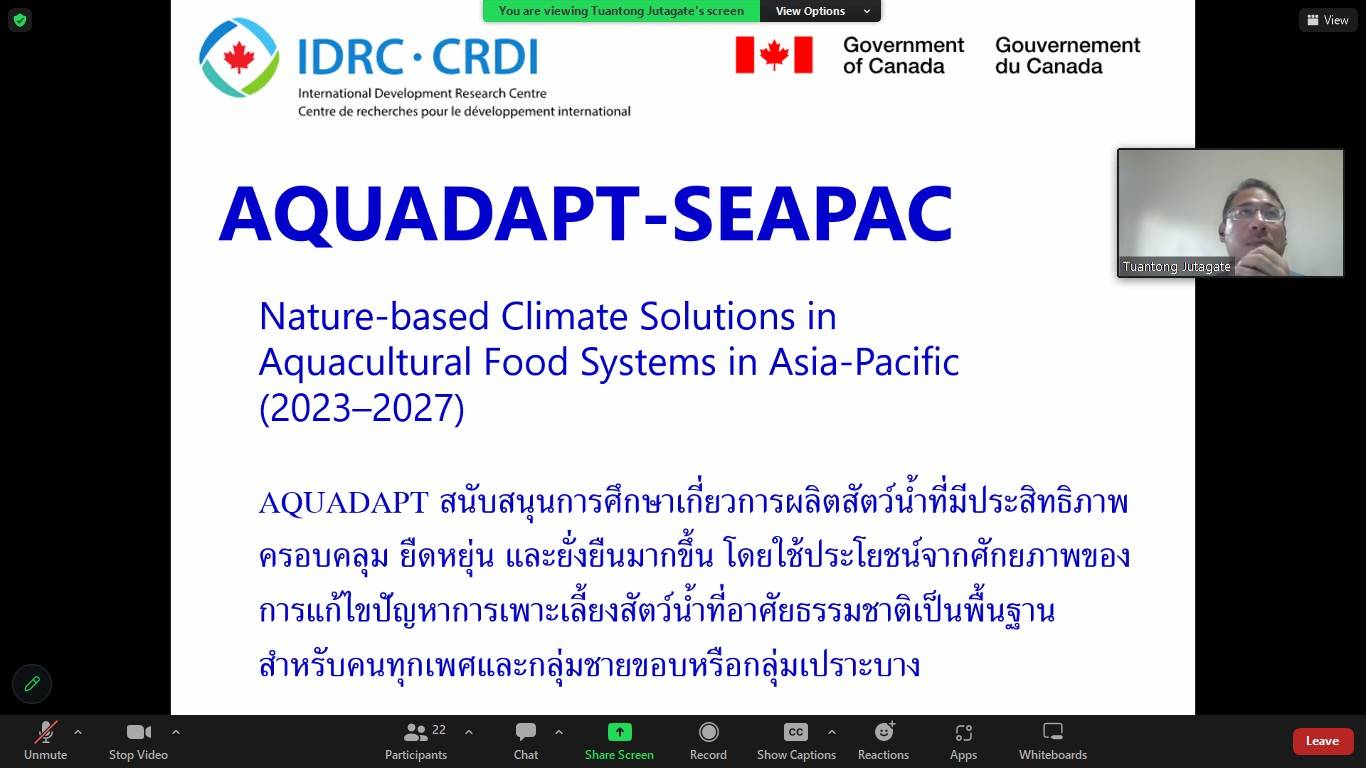 You are viewing Tuantong Jutagate's screen
View Options
View

IDRC · CRDI
International Development Research Centre
Centre de recherches pour le développement international

Government of Canada
Gouvernement du Canada

Tuantong Jutagate

AQUADAPT-SEAPAC

Nature-based Climate Solutions in Aquacultural Food Systems in Asia-Pacific (2023–2027)

AQUADAPT สนับสนุนการศึกษาเกี่ยวการผลิตสัตว์น้ำที่มีประสิทธิภาพ ครอบคลุม ยืดหยุ่น และยั่งยืนมากขึ้น โดยใช้ประโยชน์จากศักยภาพของการแก้ไขปัญหาการเพาะเลี้ยงสัตว์น้ำที่อาศัยธรรมชาติเป็นพื้นฐาน สำหรับคนทุกเพศและกลุ่มชายขอบหรือกลุ่มเปราะบาง

Unmute
Stop Video
22
Participants
Chat
Share Screen
Record
CC
Show Captions
Reactions
Apps
Whiteboards
Leave